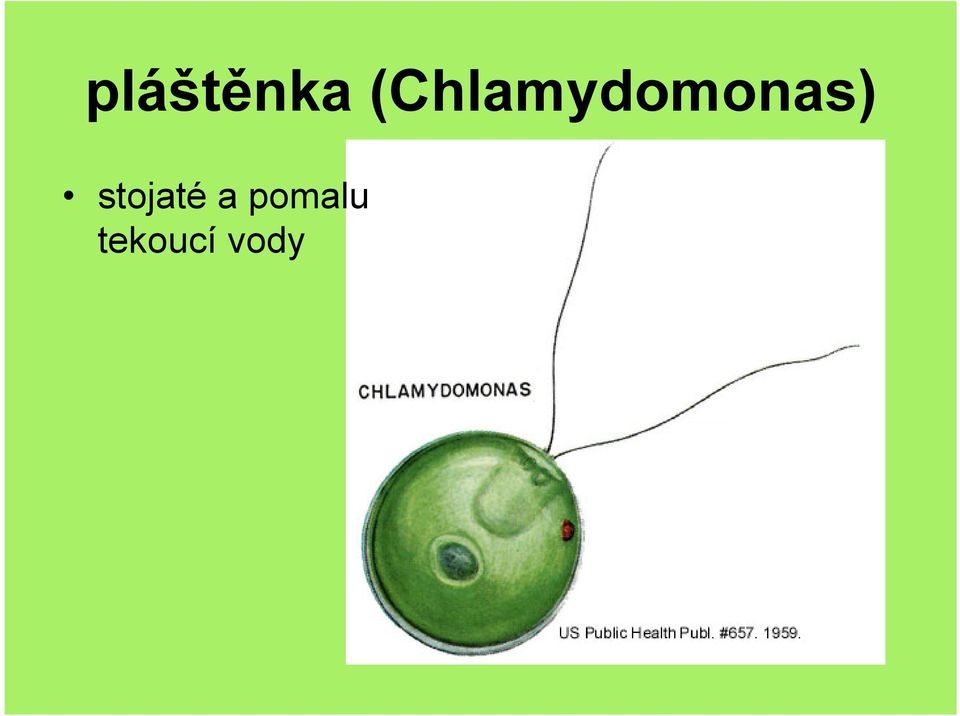 pláštěnka (Chlamydomonas)

• stojaté a pomalu tekoucí vody

CHLAMYDOMONAS

US Public Health Publ. #657. 1959.